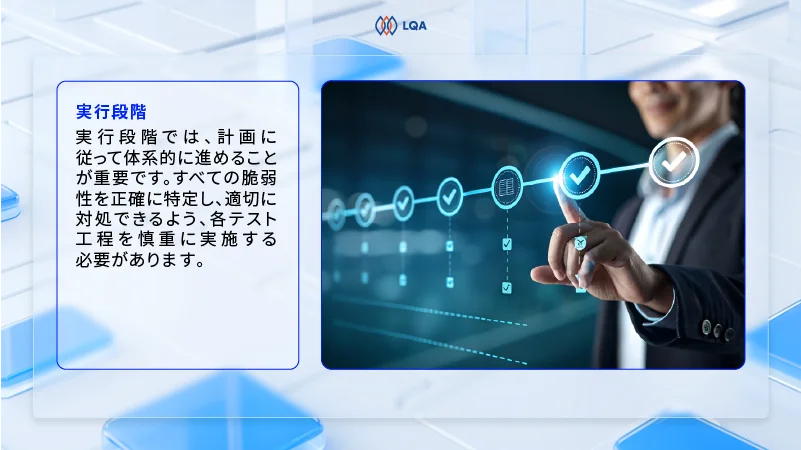 LQA

実行段階

実行段階では、計画に従って体系的に進めることが重要です。すべての脆弱性を正確に特定し、適切に対処できるよう、各テスト工程を慎重に実施する必要があります。